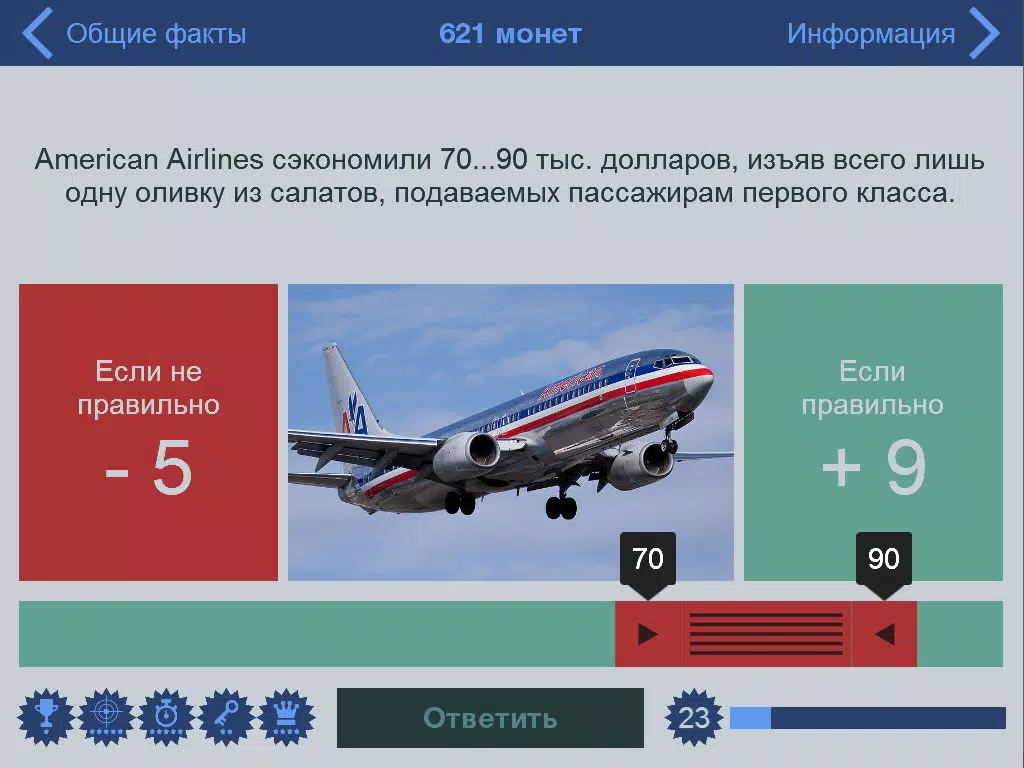 Общие факты
621 монет
Информация

American Airlines сэкономили 70...90 тыс. долларов, изъяв всего лишь одну оливку из салатов, подаваемых пассажирам первого класса.

Если не правильно
- 5

Если правильно
+ 9

70
90

Ответить

23